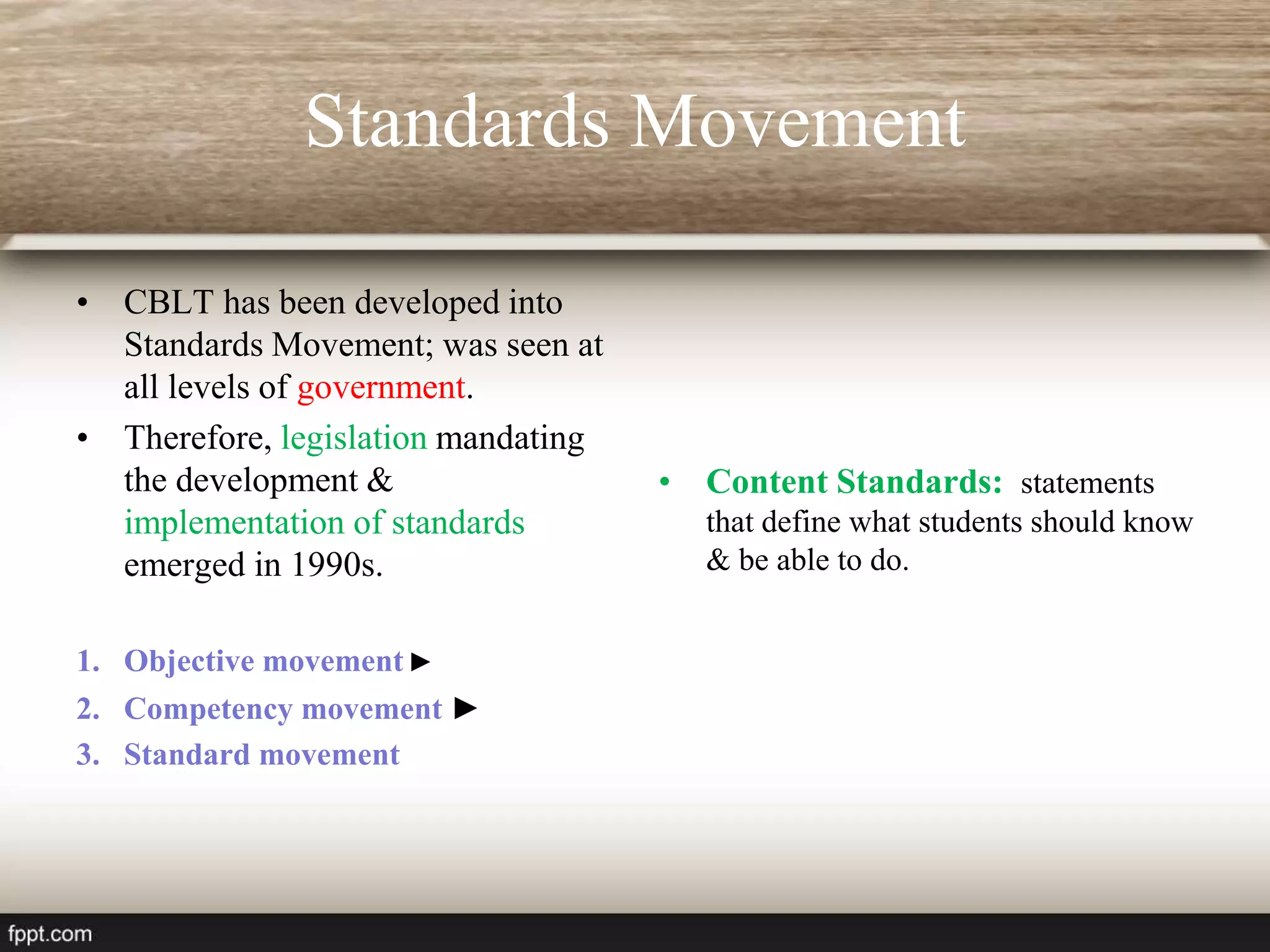 Standards Movement

• CBLT has been developed into Standards Movement; was seen at all levels of government.

• Therefore, legislation mandating the development & implementation of standards emerged in 1990s.

1. Objective movement ►
2. Competency movement ►
3. Standard movement

• Content Standards: statements that define what students should know & be able to do.

fppt.com